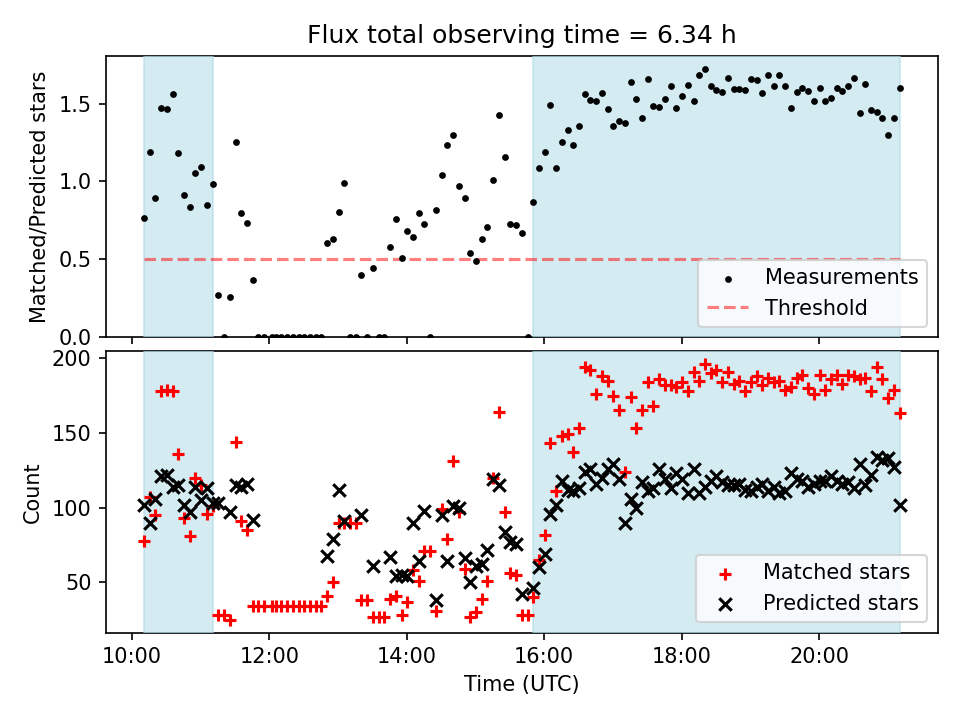 Flux total observing time = 6.34 h

Matched/Predicted stars

1.5
1.0
0.5
0.0

Measurements
Threshold

Count

200
150
100
50

Matched stars
Predicted stars

10:00
12:00
14:00
16:00
18:00
20:00

Time (UTC)